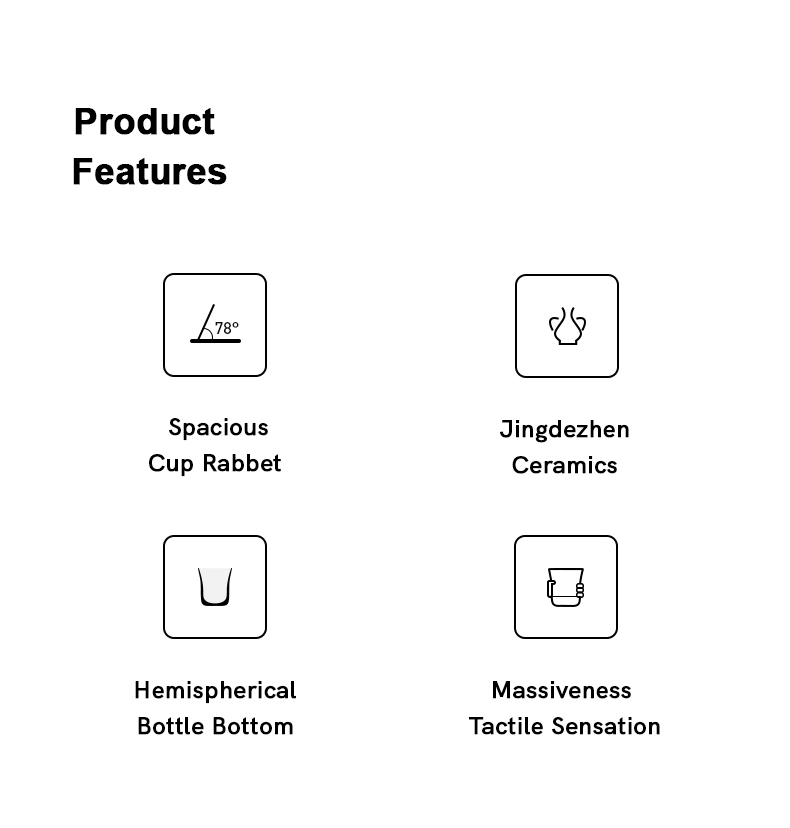 Product
Features

78°

Spacious
Cup Rabbet

Jingdezhen
Ceramics

Hemispherical
Bottle Bottom

Massiveness
Tactile Sensation